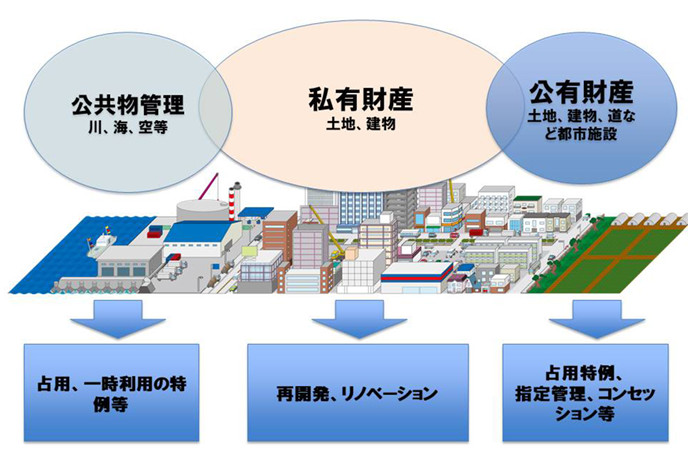 公共物管理
川、海、空等

私有財産
土地、建物

公有財産
土地、建物、道など都市施設

占用、一時利用の特例等

再開発、リノベーション

占用特例、指定管理、コンセッション等